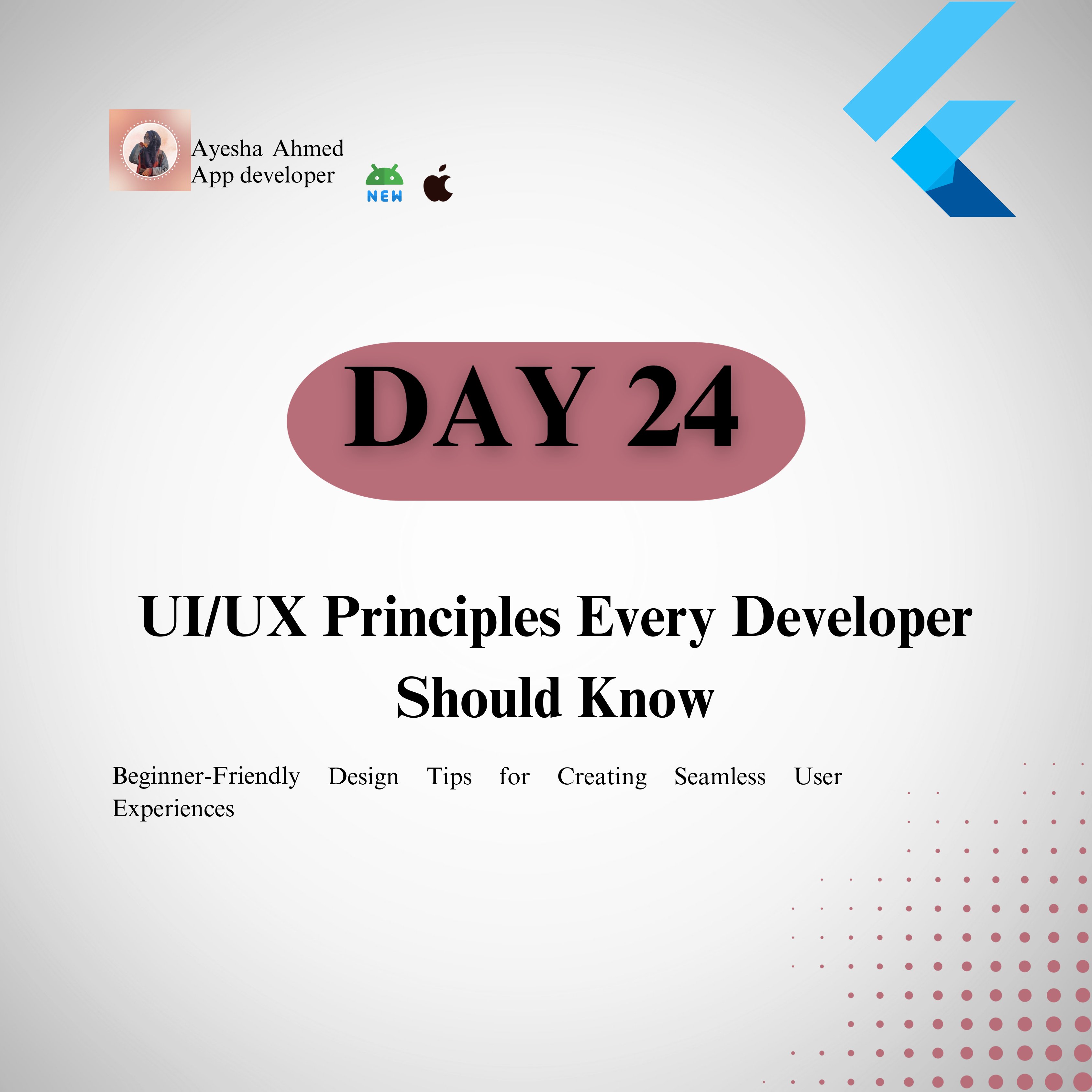 Ayesha Ahmed
App developer

NEW

DAY 24

UI/UX Principles Every Developer Should Know

Beginner-Friendly Design Tips for Creating Seamless User Experiences